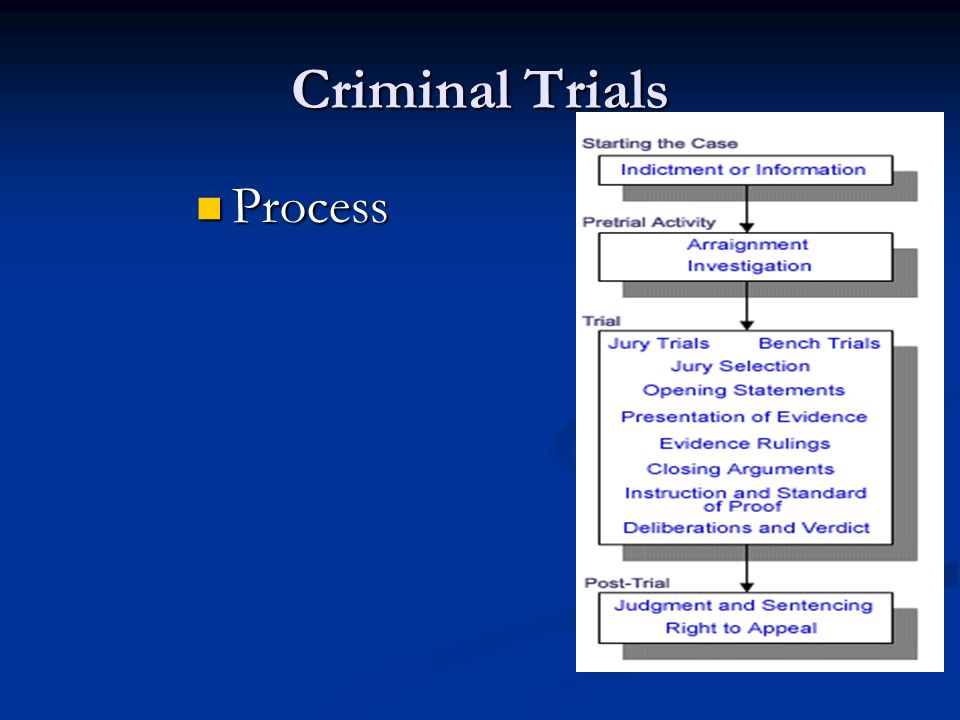 Criminal Trials

Process

Starting the Case

Indictment or Information

Pretrial Activity

Arraignment
Investigation

Trial

Jury Trials
Bench Trials
Jury Selection
Opening Statements
Presentation of Evidence
Evidence Rulings
Closing Arguments
Instruction and Standard of Proof
Deliberations and Verdict

Post-Trial

Judgment and Sentencing
Right to Appeal